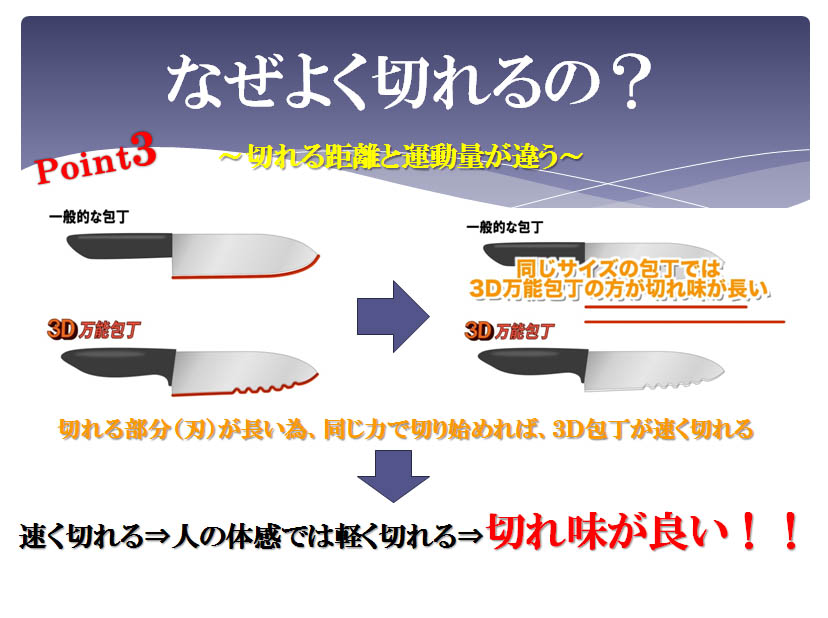 なぜよく切れるの？

Point3

～切れる距離と運動量が違う～

一般的な包丁

3D万能包丁

一般的な包丁

同じサイズの包丁では
3D万能包丁の方が切れ味が長い

3D万能包丁

切れる部分（刃）が長い為、同じ力で切り始めれば、3D包丁が速く切れる

速く切れる⇒人の体感では軽く切れる⇒切れ味が良い！！